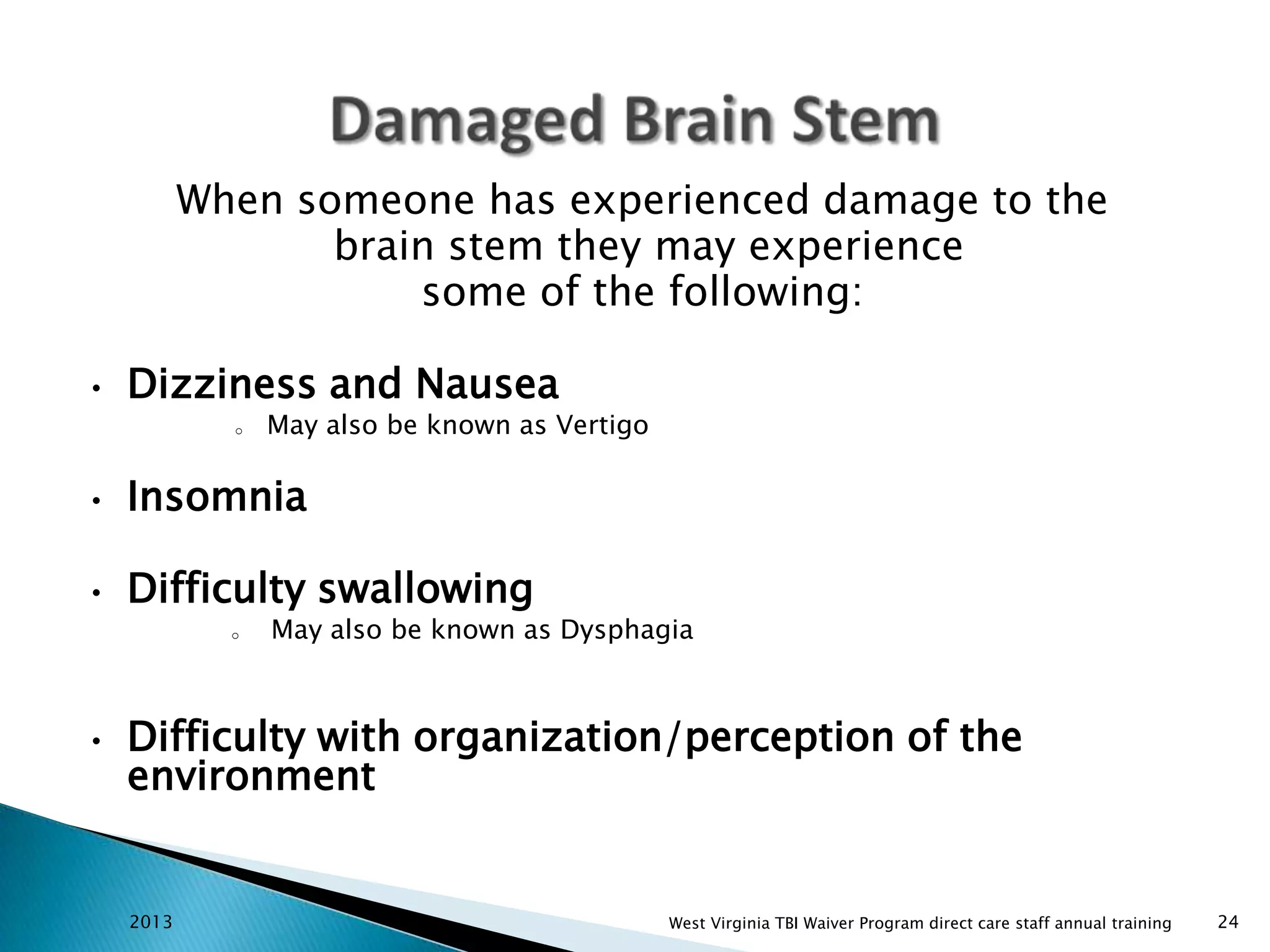 Damaged Brain Stem

When someone has experienced damage to the brain stem they may experience some of the following:

• Dizziness and Nausea
  ○ May also be known as Vertigo

• Insomnia

• Difficulty swallowing
  ○ May also be known as Dysphagia

• Difficulty with organization/perception of the environment

2013

West Virginia TBI Waiver Program direct care staff annual training

24